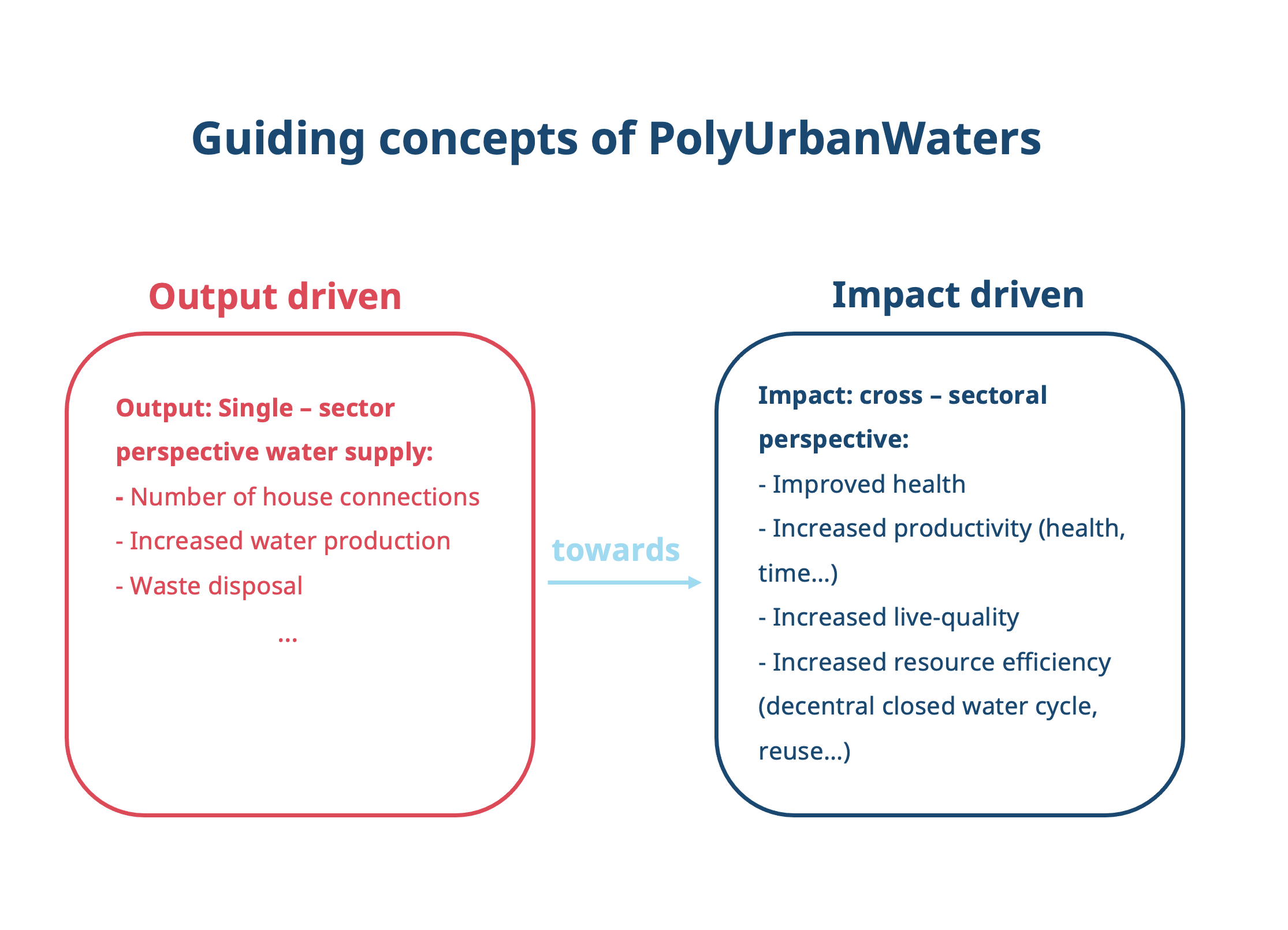 Guiding concepts of PolyUrbanWaters

Output driven

Output: Single – sector perspective water supply:
- Number of house connections
- Increased water production
- Waste disposal
...

towards

Impact driven

Impact: cross – sectoral perspective:
- Improved health
- Increased productivity (health, time...)
- Increased live-quality
- Increased resource efficiency (decentral closed water cycle, reuse...)